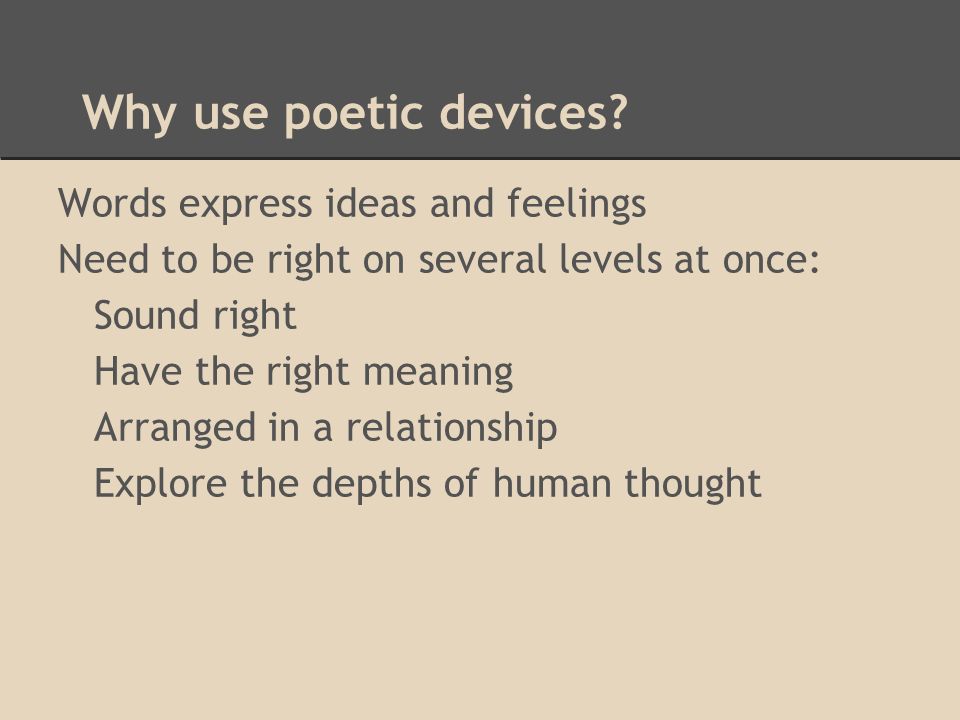 Why use poetic devices?

Words express ideas and feelings
Need to be right on several levels at once:
Sound right
Have the right meaning
Arranged in a relationship
Explore the depths of human thought